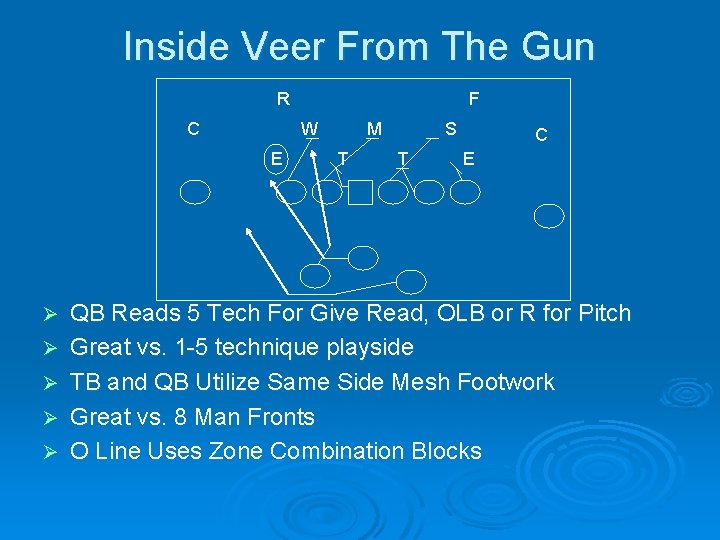 Inside Veer From The Gun

R F
C W M S C
E T T E

➢ QB Reads 5 Tech For Give Read, OLB or R for Pitch
➢ Great vs. 1-5 technique playside
➢ TB and QB Utilize Same Side Mesh Footwork
➢ Great vs. 8 Man Fronts
➢ O Line Uses Zone Combination Blocks